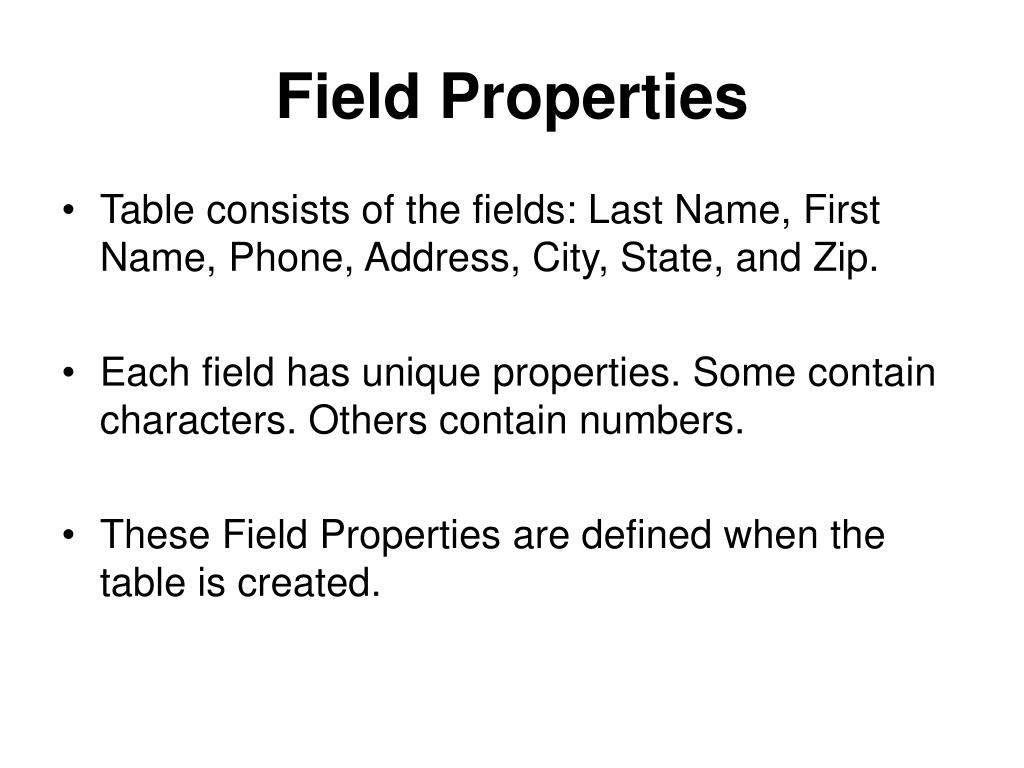 Field Properties

• Table consists of the fields: Last Name, First Name, Phone, Address, City, State, and Zip.

• Each field has unique properties. Some contain characters. Others contain numbers.

• These Field Properties are defined when the table is created.